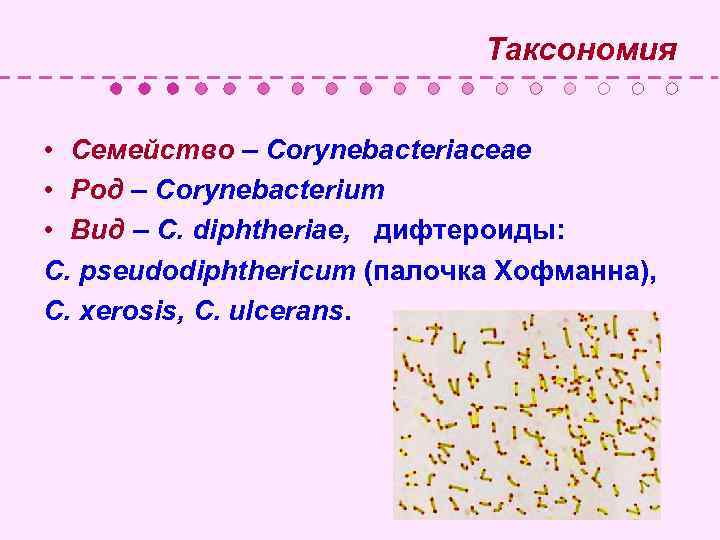 Таксономия

• Семейство – Corynebacteriaceae
• Род – Corynebacterium
• Вид – C. diphtheriae, дифтероиды:
C. pseudodiphthericum (палочка Хофманна), C. xerosis, C. ulcerans.